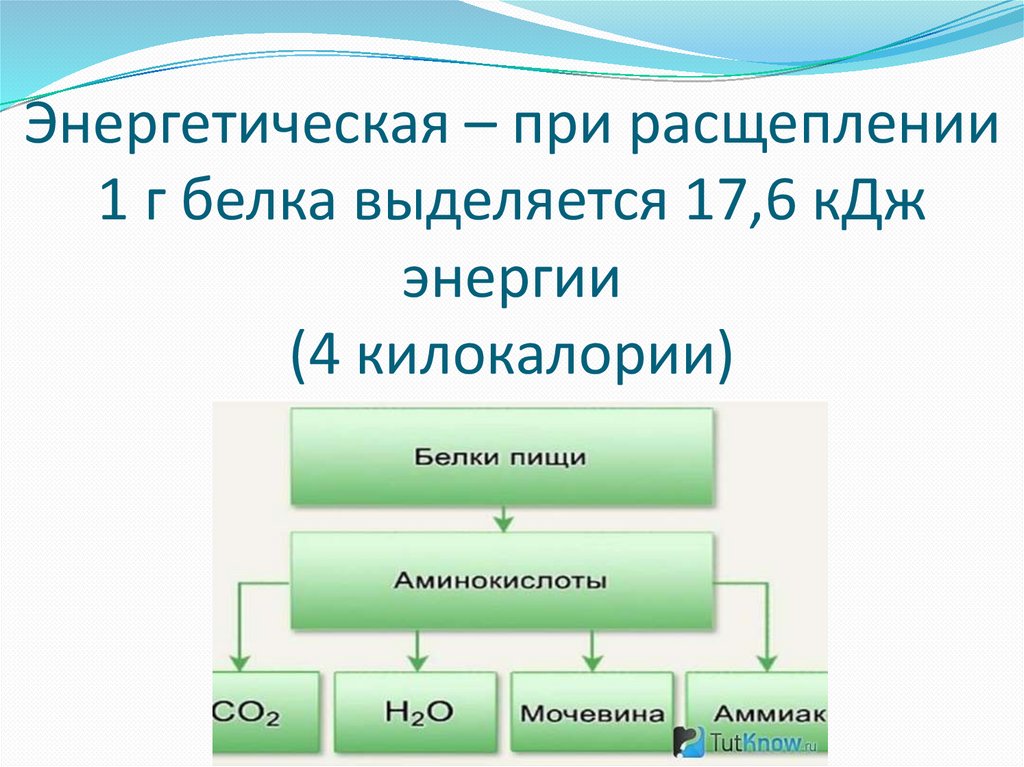 Энергетическая – при расщеплении 1 г белка выделяется 17,6 кДж энергии
(4 килокалории)

Белки пищи

Аминокислоты

$CO_2$

$H_2O$

Мочевина

Аммиак

TutKnow.ru